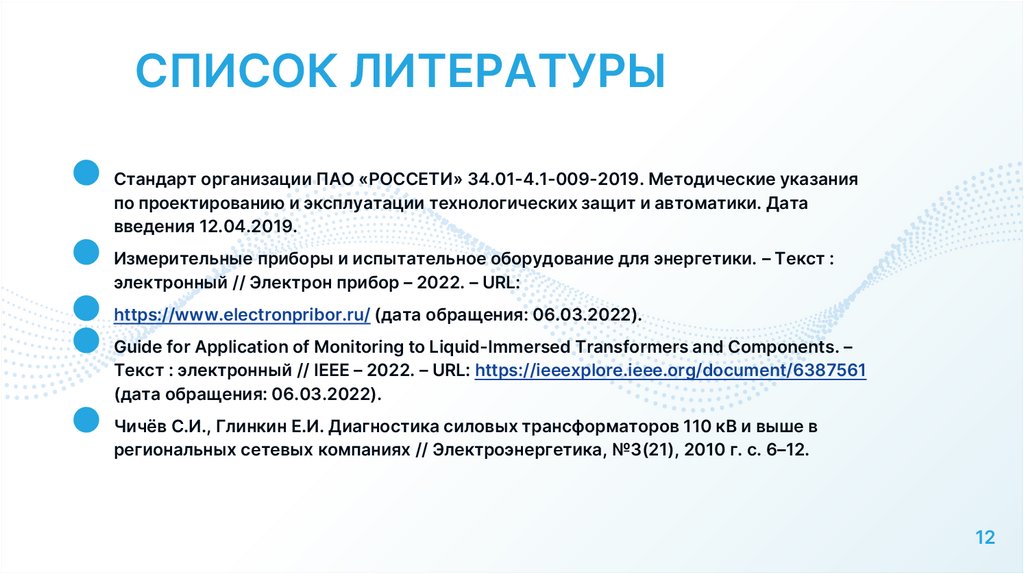 СПИСОК ЛИТЕРАТУРЫ

Стандарт организации ПАО «РОССЕТИ» 34.01-4.1-009-2019. Методические указания по проектированию и эксплуатации технологических защит и автоматики. Дата введения 12.04.2019.

Измерительные приборы и испытательное оборудование для энергетики. – Текст : электронный // Электрон прибор – 2022. – URL:

https://www.electronpribor.ru/ (дата обращения: 06.03.2022).

Guide for Application of Monitoring to Liquid-Immersed Transformers and Components. – Текст : электронный // IEEE – 2022. – URL: https://ieeexplore.ieee.org/document/6387561 (дата обращения: 06.03.2022).

Чичёв С.И., Глинкин Е.И. Диагностика силовых трансформаторов 110 кВ и выше в региональных сетевых компаниях // Электроэнергетика, №3(21), 2010 г. с. 6–12.

12